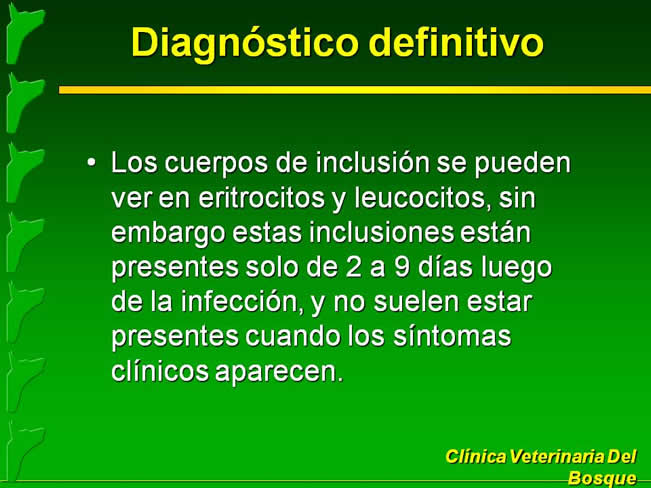 Diagnóstico definitivo

• Los cuerpos de inclusión se pueden ver en eritrocitos y leucocitos, sin embargo estas inclusiones están presentes solo de 2 a 9 días luego de la infección, y no suelen estar presentes cuando los síntomas clínicos aparecen.

Clínica Veterinaria Del Bosque